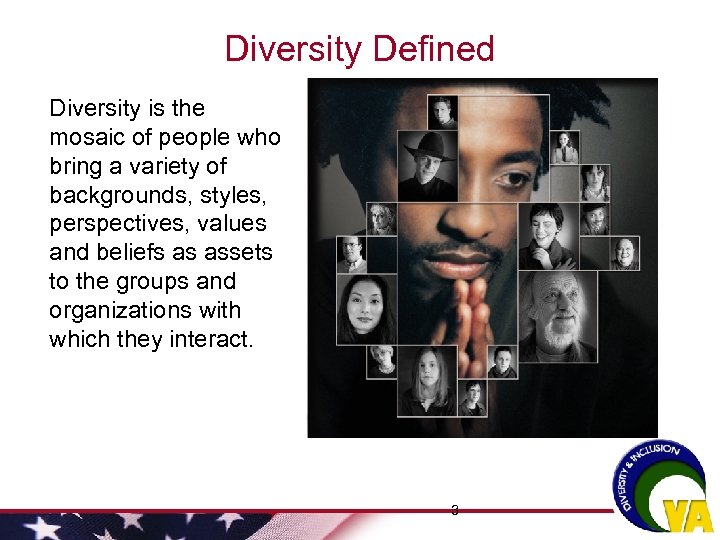 Diversity Defined

Diversity is the mosaic of people who bring a variety of backgrounds, styles, perspectives, values and beliefs as assets to the groups and organizations with which they interact.

3

DIVERSITY & INCLUSION

VA